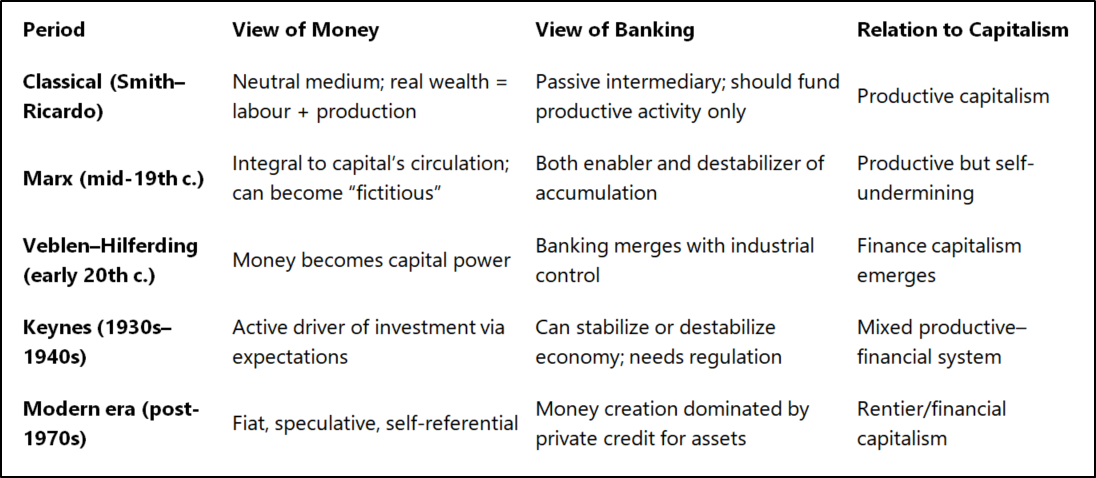 | Period | View of Money | View of Banking | Relation to Capitalism |
|---|---|---|---|
| Classical (Smith–Ricardo) | Neutral medium; real wealth = labour + production | Passive intermediary; should fund productive activity only | Productive capitalism |
| Marx (mid-19th c.) | Integral to capital's circulation; can become "fictitious" | Both enabler and destabilizer of accumulation | Productive but self-undermining |
| Veblen–Hilferding (early 20th c.) | Money becomes capital power | Banking merges with industrial control | Finance capitalism emerges |
| Keynes (1930s–1940s) | Active driver of investment via expectations | Can stabilize or destabilize economy; needs regulation | Mixed productive–financial system |
| Modern era (post-1970s) | Fiat, speculative, self-referential | Money creation dominated by private credit for assets | Rentier/financial capitalism |